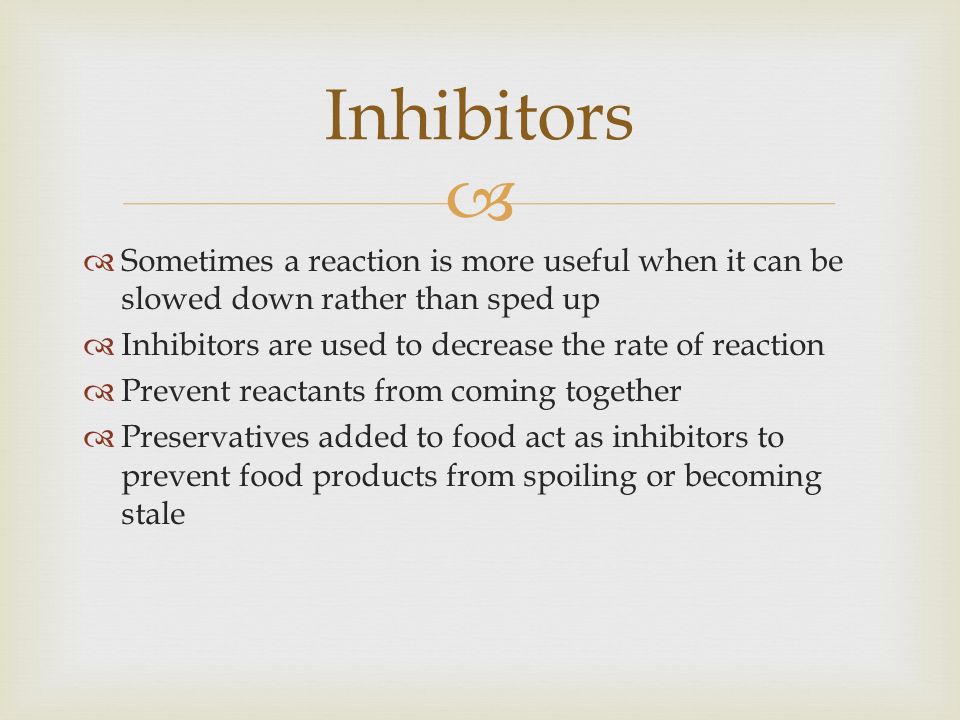 Inhibitors

Sometimes a reaction is more useful when it can be slowed down rather than sped up

Inhibitors are used to decrease the rate of reaction

Prevent reactants from coming together

Preservatives added to food act as inhibitors to prevent food products from spoiling or becoming stale